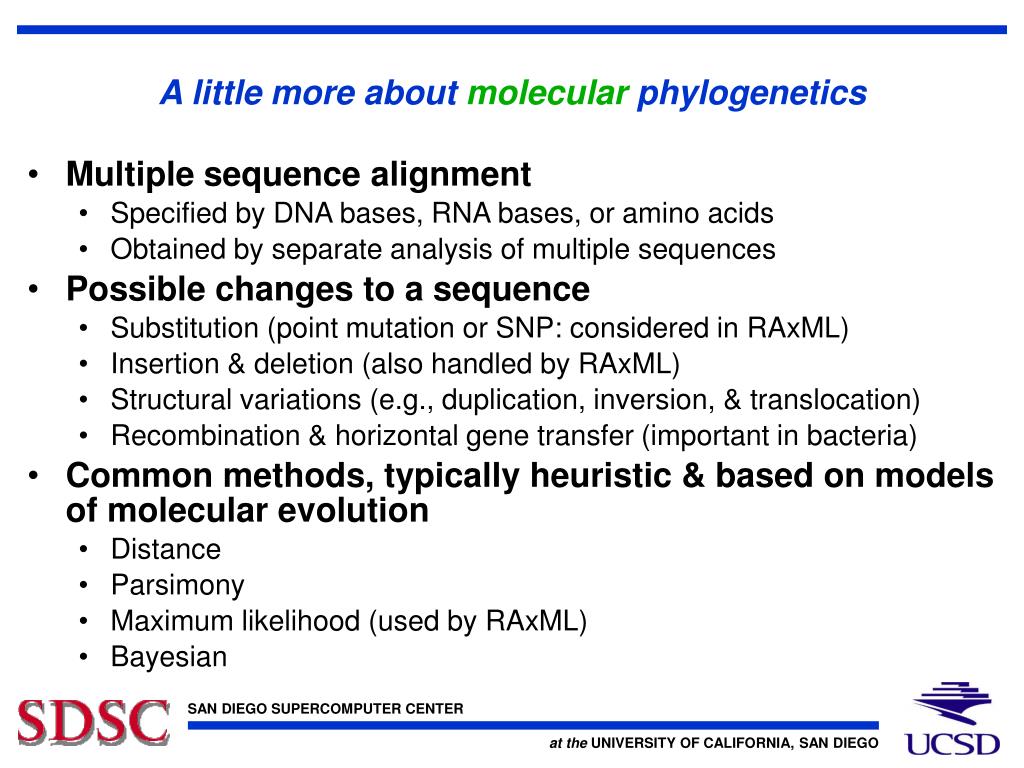 A little more about molecular phylogenetics

• Multiple sequence alignment
  • Specified by DNA bases, RNA bases, or amino acids
  • Obtained by separate analysis of multiple sequences
• Possible changes to a sequence
  • Substitution (point mutation or SNP: considered in RAxML)
  • Insertion & deletion (also handled by RAxML)
  • Structural variations (e.g., duplication, inversion, & translocation)
  • Recombination & horizontal gene transfer (important in bacteria)
• Common methods, typically heuristic & based on models of molecular evolution
  • Distance
  • Parsimony
  • Maximum likelihood (used by RAxML)
  • Bayesian

SDSC SAN DIEGO SUPERCOMPUTER CENTER

at the UNIVERSITY OF CALIFORNIA, SAN DIEGO

UCSD